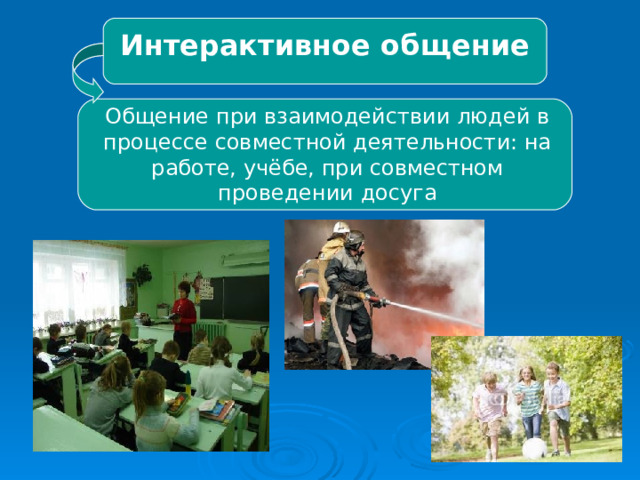 Интерактивное общение

Общение при взаимодействии людей в процессе совместной деятельности: на работе, учёбе, при совместном проведении досуга